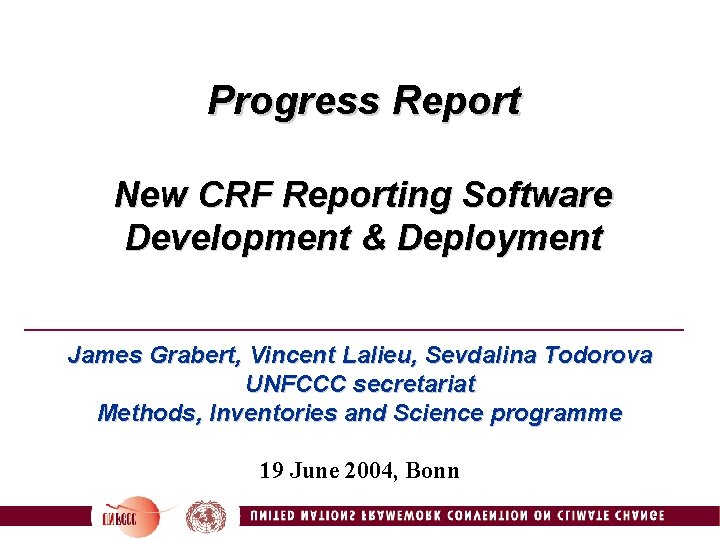 Progress Report

New CRF Reporting Software Development & Deployment

James Grabert, Vincent Lalieu, Sevdalina Todorova
UNFCCC secretariat
Methods, Inventories and Science programme

19 June 2004, Bonn

UNFCCC

UNITED NATIONS FRAMEWORK CONVENTION ON CLIMATE CHANGE